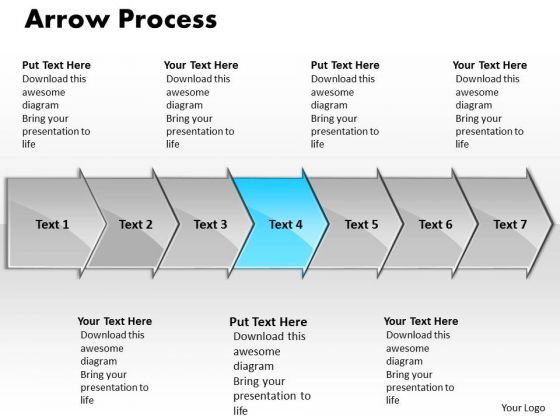 Arrow Process

Put Text Here
Download this awesome diagram
Bring your presentation to life

Your Text Here
Download this awesome diagram
Bring your presentation to life

Put Text Here
Download this awesome diagram
Bring your presentation to life

Your Text Here
Download this awesome diagram
Bring your presentation to life

Text 1
Text 2
Text 3
Text 4
Text 5
Text 6
Text 7

Your Text Here
Download this awesome diagram
Bring your presentation to life

Put Text Here
Download this awesome diagram
Bring your presentation to life

Your Text Here
Download this awesome diagram
Bring your presentation to life

Your Logo